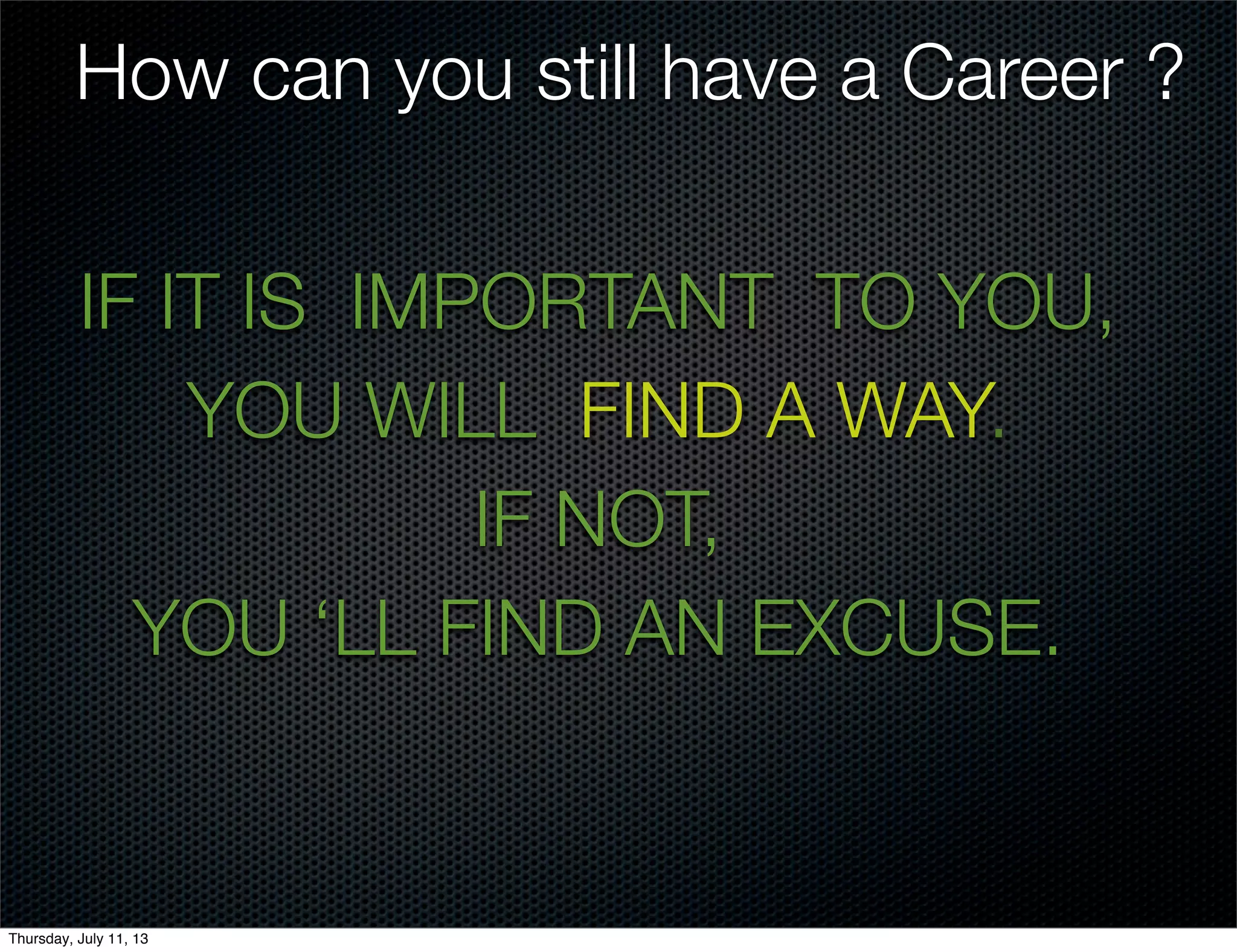 How can you still have a Career ?

IF IT IS IMPORTANT TO YOU,
YOU WILL FIND A WAY.
IF NOT,
YOU ‘LL FIND AN EXCUSE.

Thursday, July 11, 13